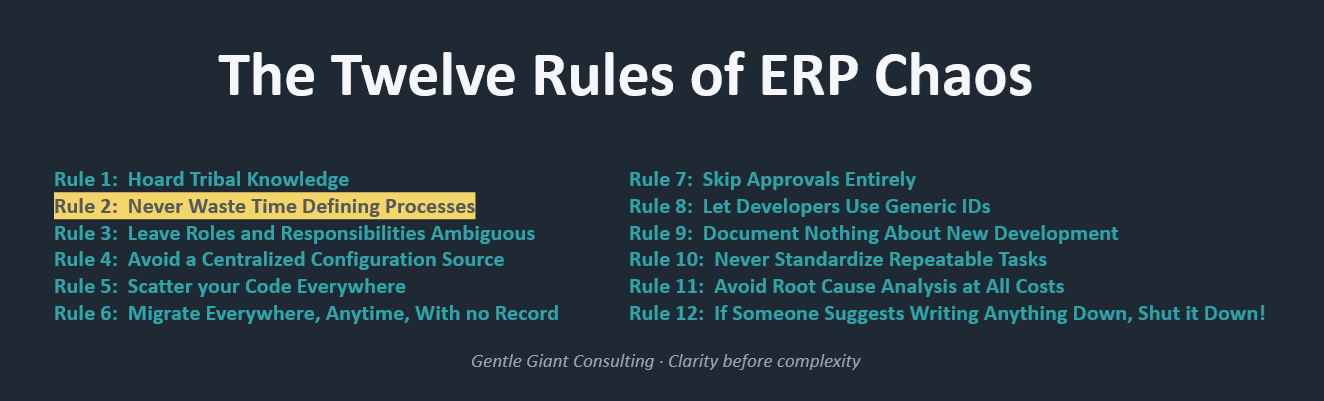 The Twelve Rules of ERP Chaos

Rule 1: Hoard Tribal Knowledge
Rule 2: Never Waste Time Defining Processes
Rule 3: Leave Roles and Responsibilities Ambiguous
Rule 4: Avoid a Centralized Configuration Source
Rule 5: Scatter your Code Everywhere
Rule 6: Migrate Everywhere, Anytime, With no Record

Rule 7: Skip Approvals Entirely
Rule 8: Let Developers Use Generic IDs
Rule 9: Document Nothing About New Development
Rule 10: Never Standardize Repeatable Tasks
Rule 11: Avoid Root Cause Analysis at All Costs
Rule 12: If Someone Suggests Writing Anything Down, Shut it Down!

Gentle Giant Consulting · Clarity before complexity